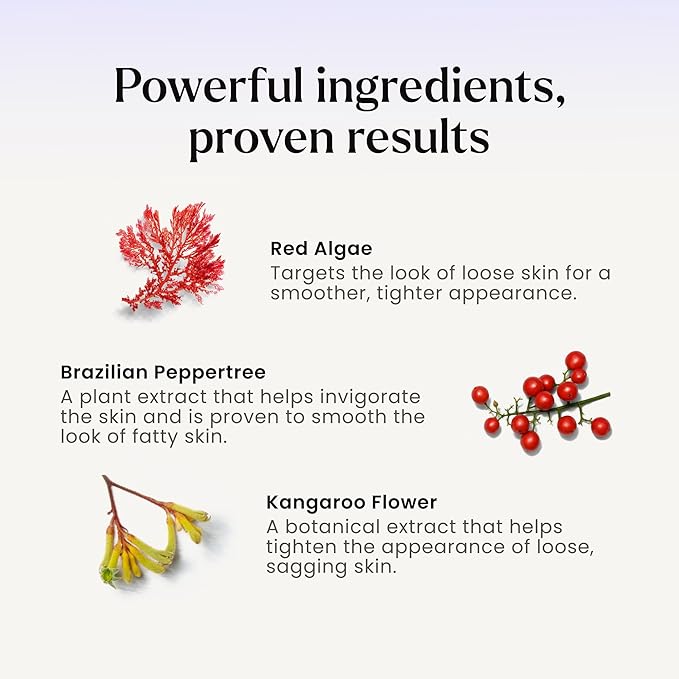 Powerful ingredients, proven results

Red Algae
Targets the look of loose skin for a smoother, tighter appearance.

Brazilian Peppertree
A plant extract that helps invigorate the skin and is proven to smooth the look of fatty skin.

Kangaroo Flower
A botanical extract that helps tighten the appearance of loose, sagging skin.